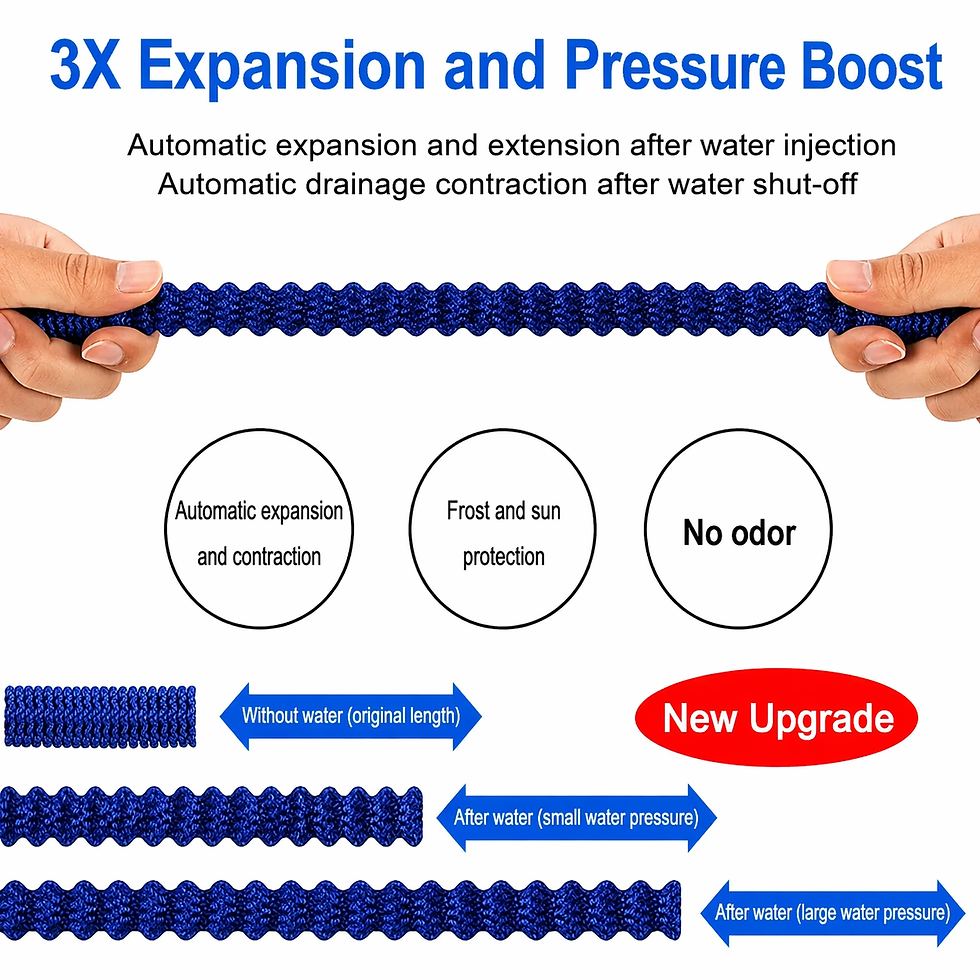 3X Expansion and Pressure Boost

Automatic expansion and extension after water injection
Automatic drainage contraction after water shut-off

Automatic expansion and contraction

Frost and sun protection

No odor

Without water (original length)

New Upgrade

After water (small water pressure)

After water (large water pressure)